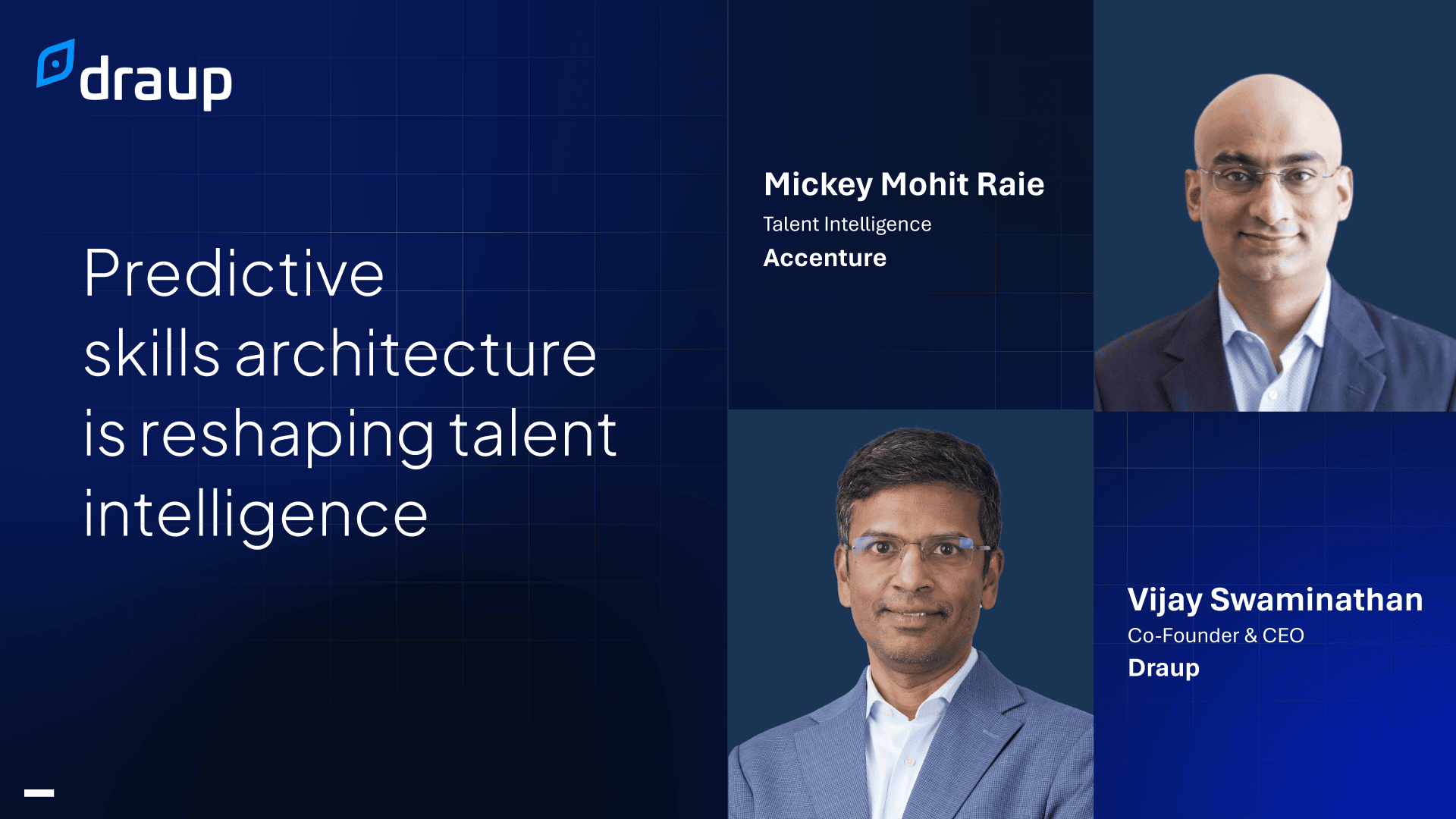 draup

Predictive skills architecture is reshaping talent intelligence

Mickey Mohit Raie
Talent Intelligence
Accenture

Vijay Swaminathan
Co-Founder & CEO
Draup